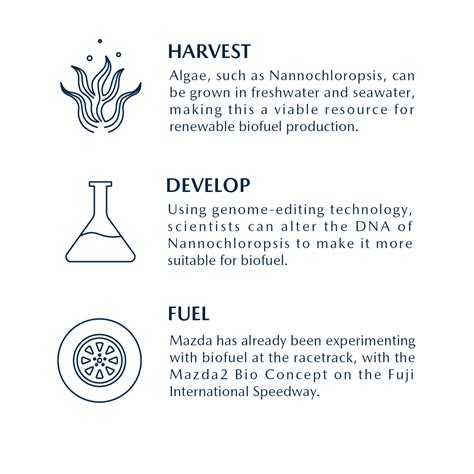 HARVEST
Algae, such as Nannochloropsis, can be grown in freshwater and seawater, making this a viable resource for renewable biofuel production.

DEVELOP
Using genome-editing technology, scientists can alter the DNA of Nannochloropsis to make it more suitable for biofuel.

FUEL
Mazda has already been experimenting with biofuel at the racetrack, with the Mazda2 Bio Concept on the Fuji International Speedway.